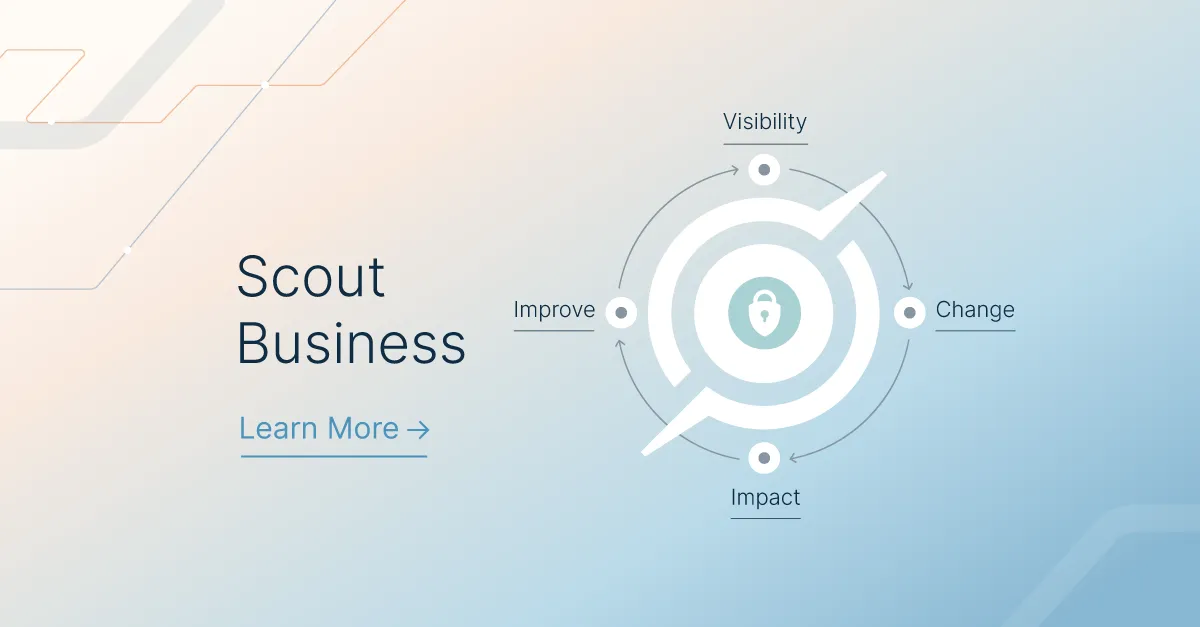 Scout Business

Learn More →

Visibility

Change

Impact

Improve